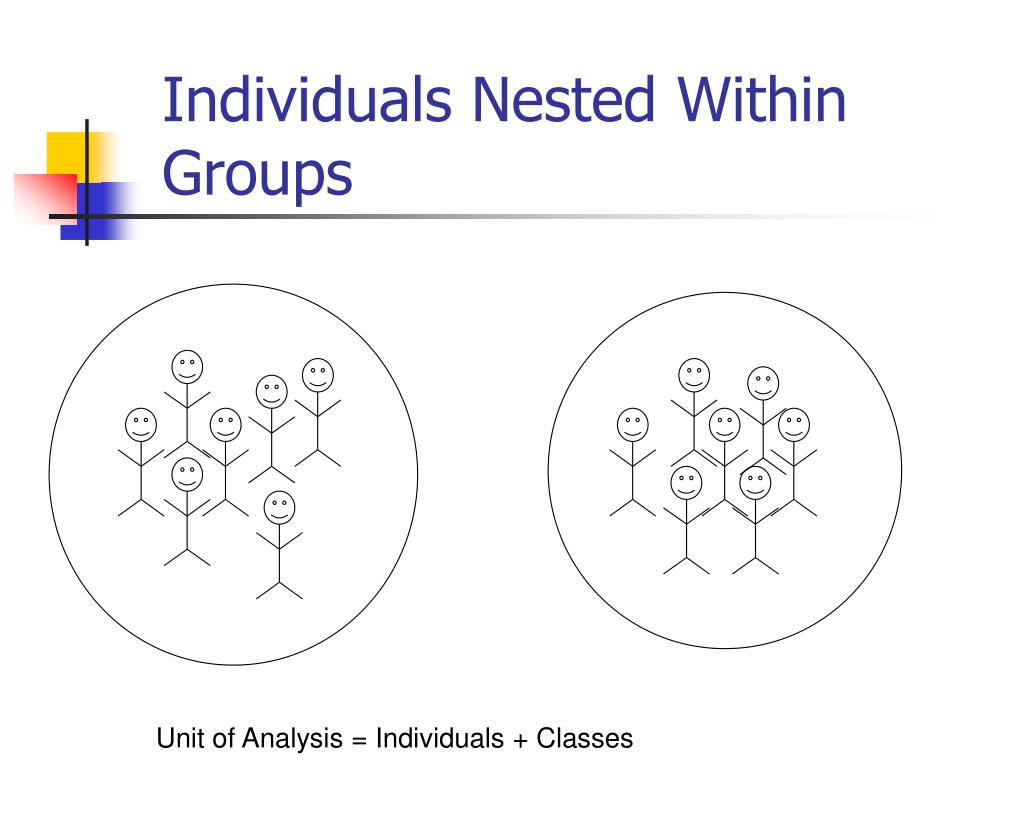 Individuals Nested Within Groups

Unit of Analysis = Individuals + Classes